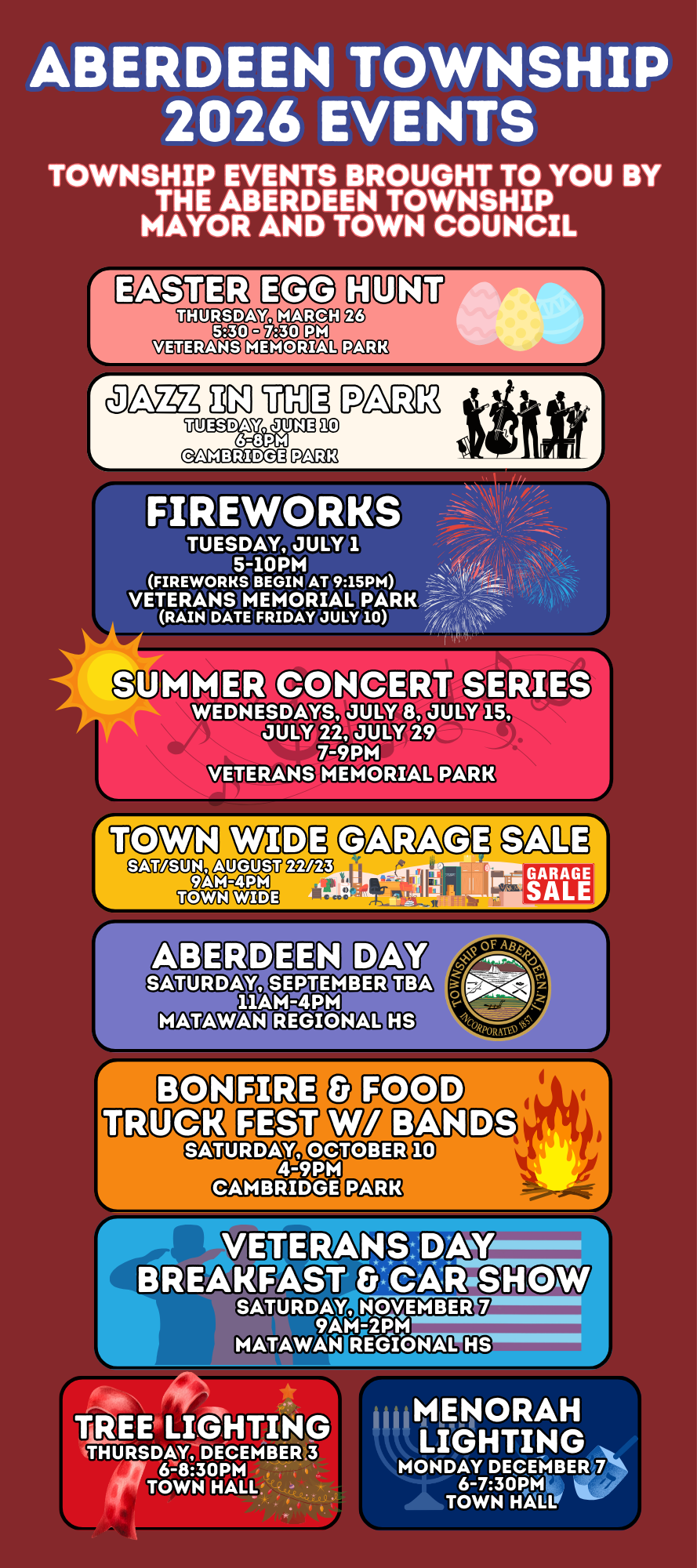 ABERDEEN TOWNSHIP 2026 EVENTS

TOWNSHIP EVENTS BROUGHT TO YOU BY THE ABERDEEN TOWNSHIP MAYOR AND TOWN COUNCIL

EASTER EGG HUNT
THURSDAY, MARCH 26
5:30 - 7:30 PM
VETERANS MEMORIAL PARK

JAZZ IN THE PARK
TUESDAY, JUNE 10
6-8PM
CAMBRIDGE PARK

FIREWORKS
TUESDAY, JULY 1
5-10PM
(FIREWORKS BEGIN AT 9:15PM)
VETERANS MEMORIAL PARK
(RAIN DATE FRIDAY JULY 10)

SUMMER CONCERT SERIES
WEDNESDAYS, JULY 8, JULY 15, JULY 22, JULY 29
7-9PM
VETERANS MEMORIAL PARK

TOWN WIDE GARAGE SALE
SAT/SUN, AUGUST 22/23
9AM-4PM
TOWN WIDE
GARAGE SALE

ABERDEEN DAY
SATURDAY, SEPTEMBER TBA
11AM-4PM
MATAWAN REGIONAL HS
TOWNSHIP OF ABERDEEN N.J. INCORPORATED 1857

BONFIRE & FOOD TRUCK FEST W/ BANDS
SATURDAY, OCTOBER 10
4-9PM
CAMBRIDGE PARK

VETERANS DAY BREAKFAST & CAR SHOW
SATURDAY, NOVEMBER 7
9AM-2PM
MATAWAN REGIONAL HS

TREE LIGHTING
THURSDAY, DECEMBER 3
6-8:30PM
TOWN HALL

MENORAH LIGHTING
MONDAY DECEMBER 7
6-7:30PM
TOWN HALL